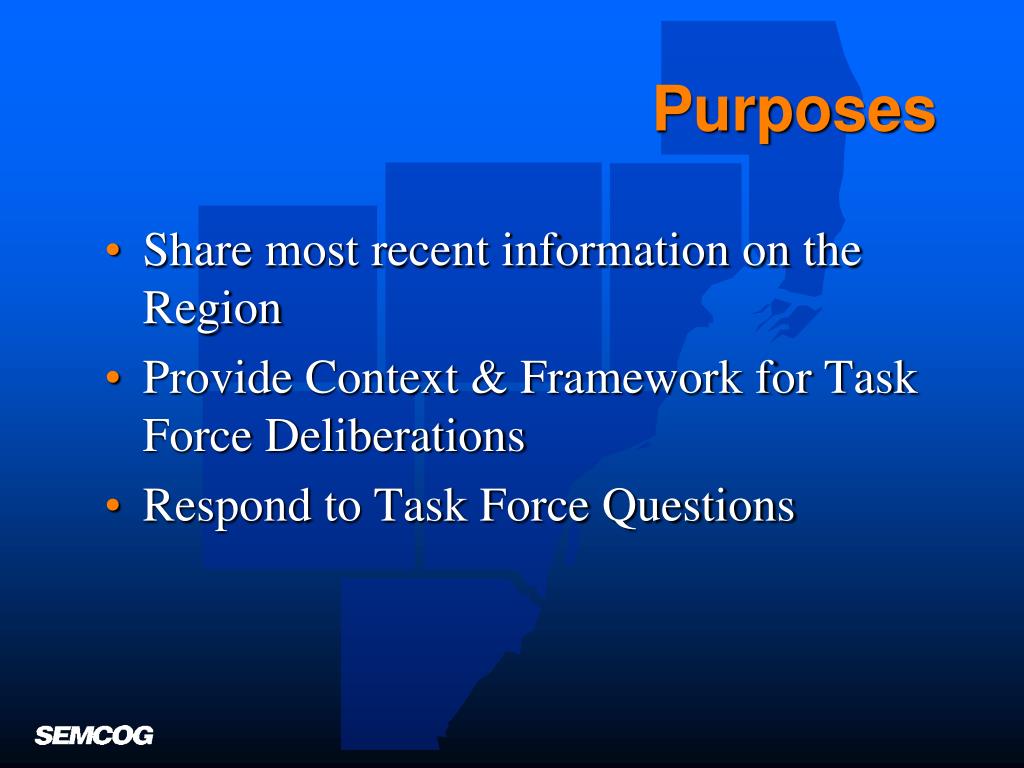 Purposes

• Share most recent information on the Region
• Provide Context & Framework for Task Force Deliberations
• Respond to Task Force Questions

SEMCOG